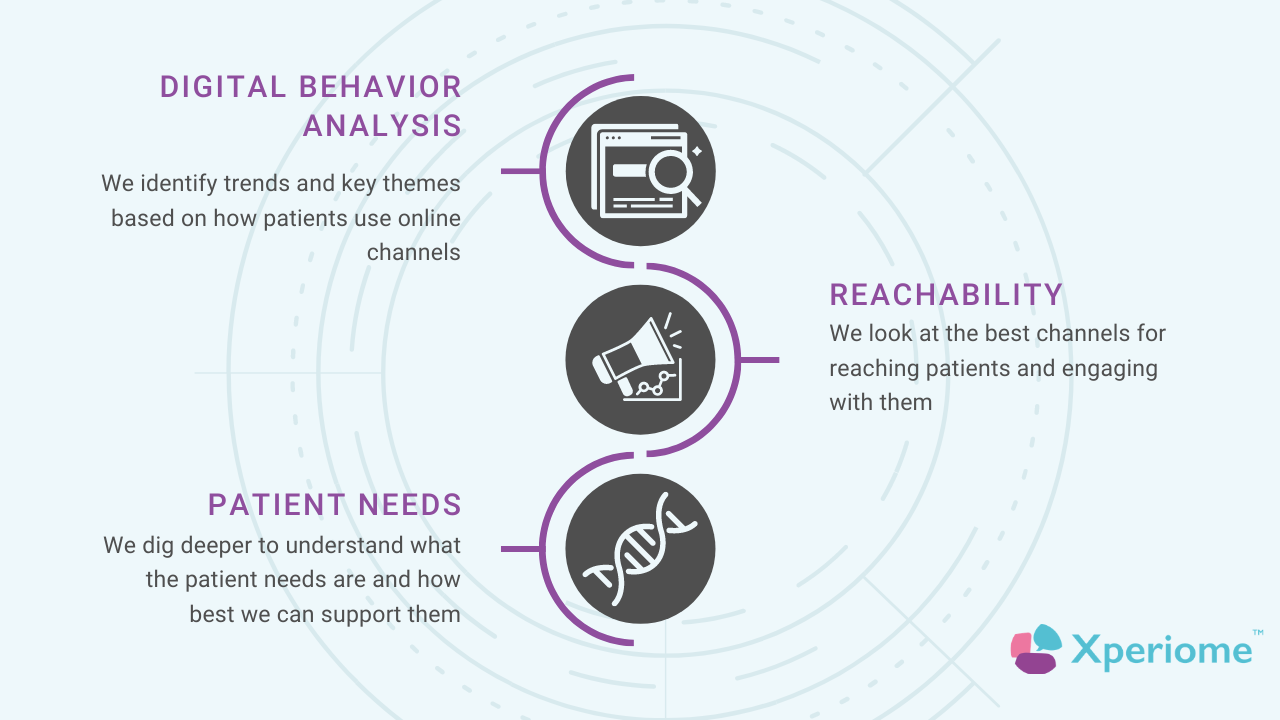 DIGITAL BEHAVIOR ANALYSIS

We identify trends and key themes based on how patients use online channels

REACHABILITY

We look at the best channels for reaching patients and engaging with them

PATIENT NEEDS

We dig deeper to understand what the patient needs are and how best we can support them

Xperiome™